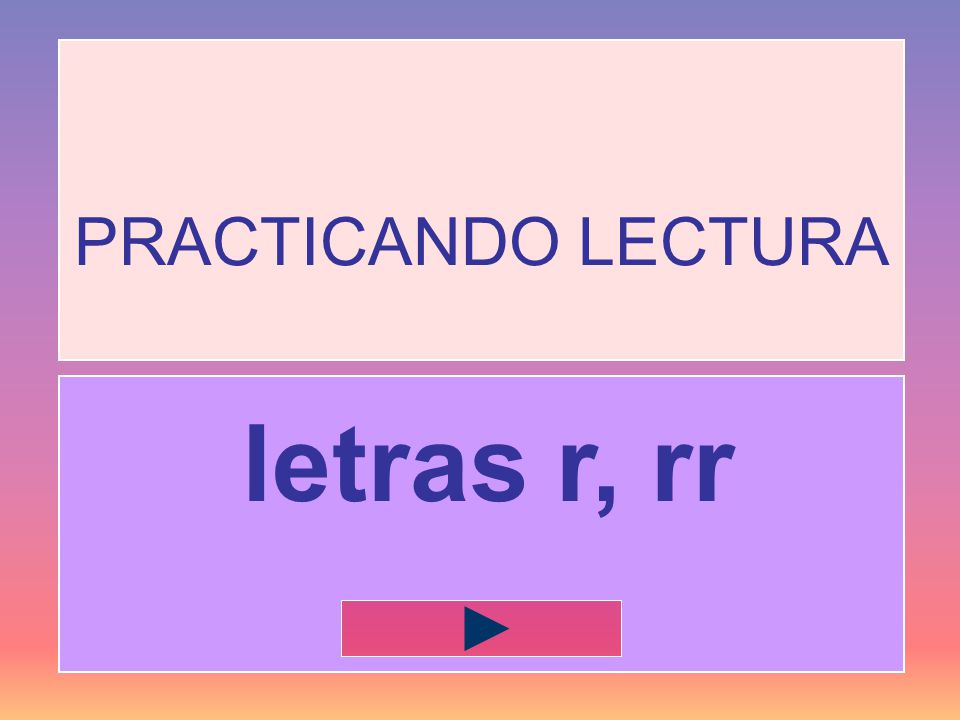 PRACTICANDO LECTURA

letras r, rr